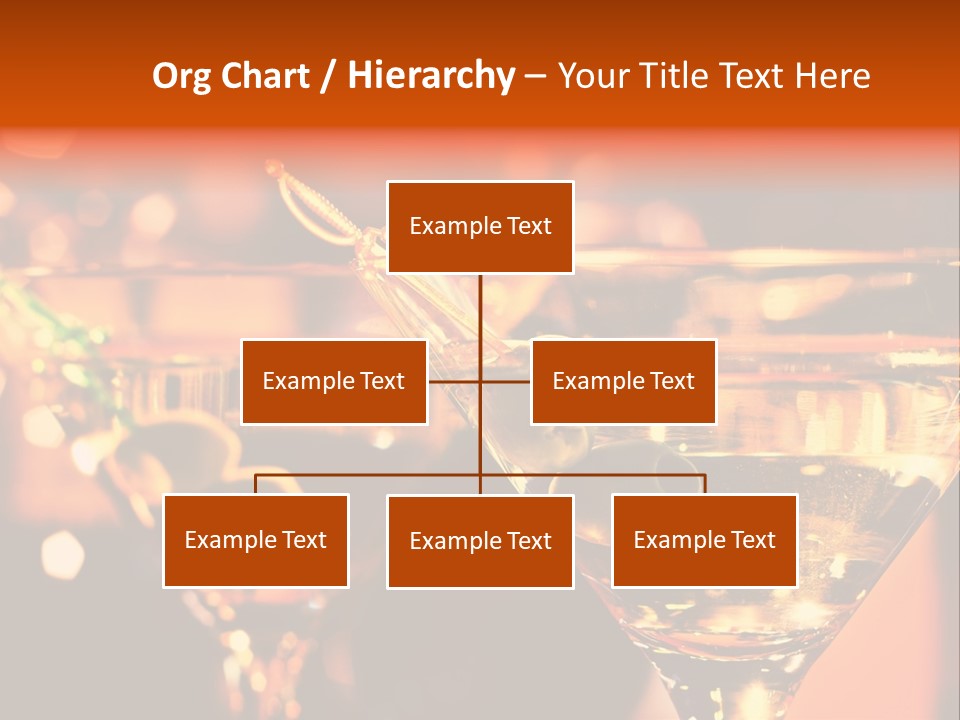 Org Chart / Hierarchy – Your Title Text Here

Example Text

Example Text

Example Text

Example Text

Example Text

Example Text